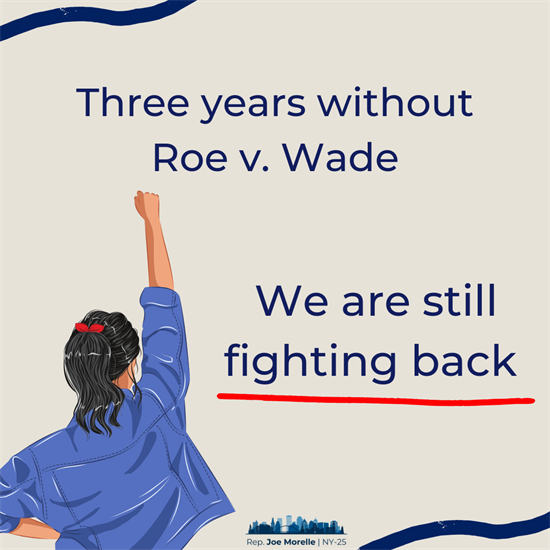 Three years without Roe v. Wade

We are still fighting back

Rep. Joe Morelle | NY-25